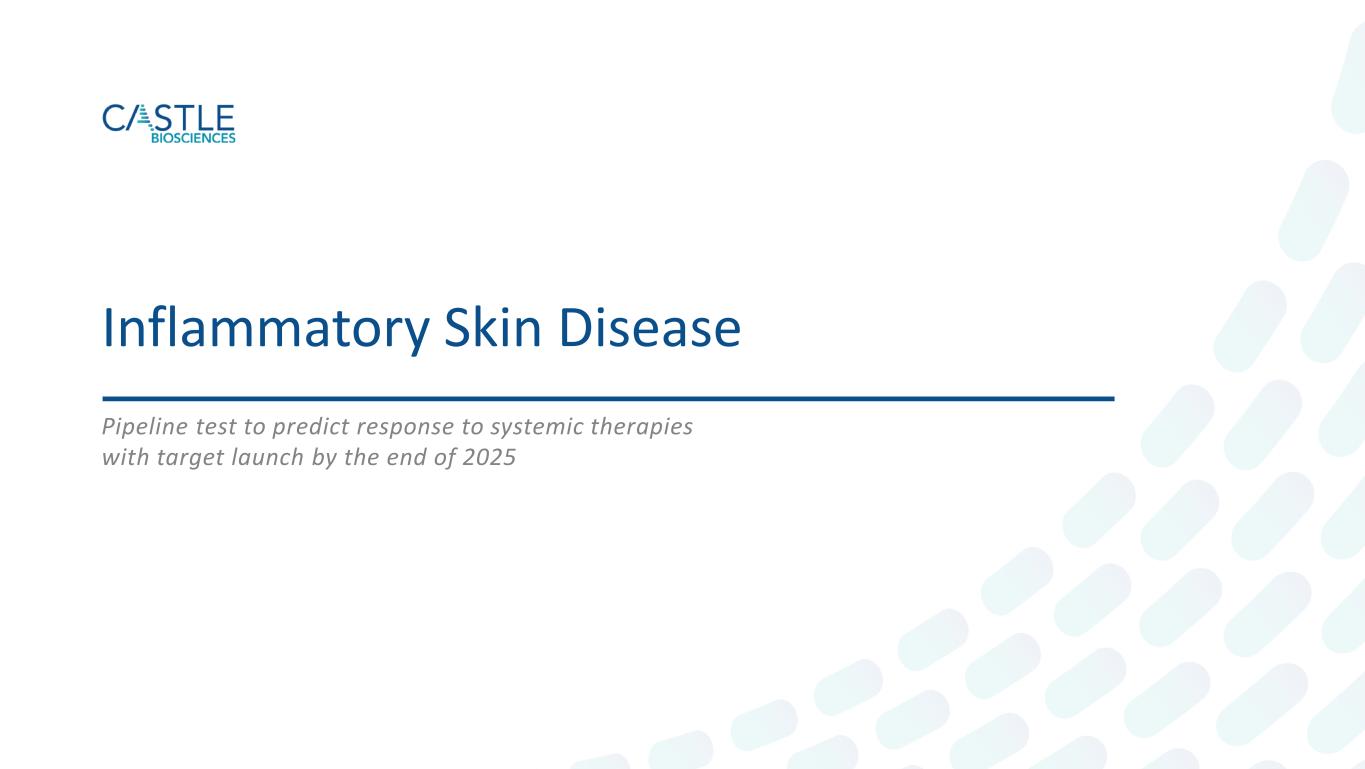 CASTLE
BIOSCIENCES

Inflammatory Skin Disease

Pipeline test to predict response to systemic therapies with target launch by the end of 2025